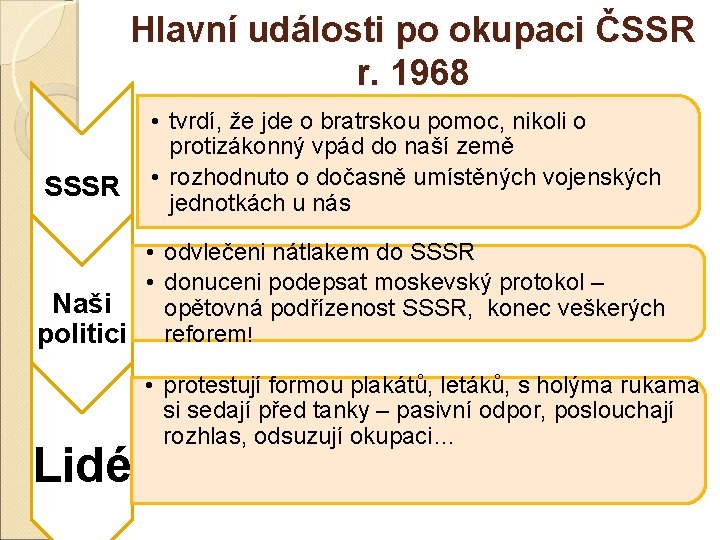 Hlavní události po okupaci ČSSR r. 1968

SSSR

• tvrdí, že jde o bratrskou pomoc, nikoli o protizákonný vpád do naší země
• rozhodnuto o dočasně umístěných vojenských jednotkách u nás

Naši politici

• odvlečeni nátlakem do SSSR
• donuceni podepsat moskevský protokol – opětovná podřízenost SSSR, konec veškerých reforem!

Lidé

• protestují formou plakátů, letáků, s holýma rukama si sedají před tanky – pasivní odpor, poslouchají rozhlas, odsuzují okupaci…